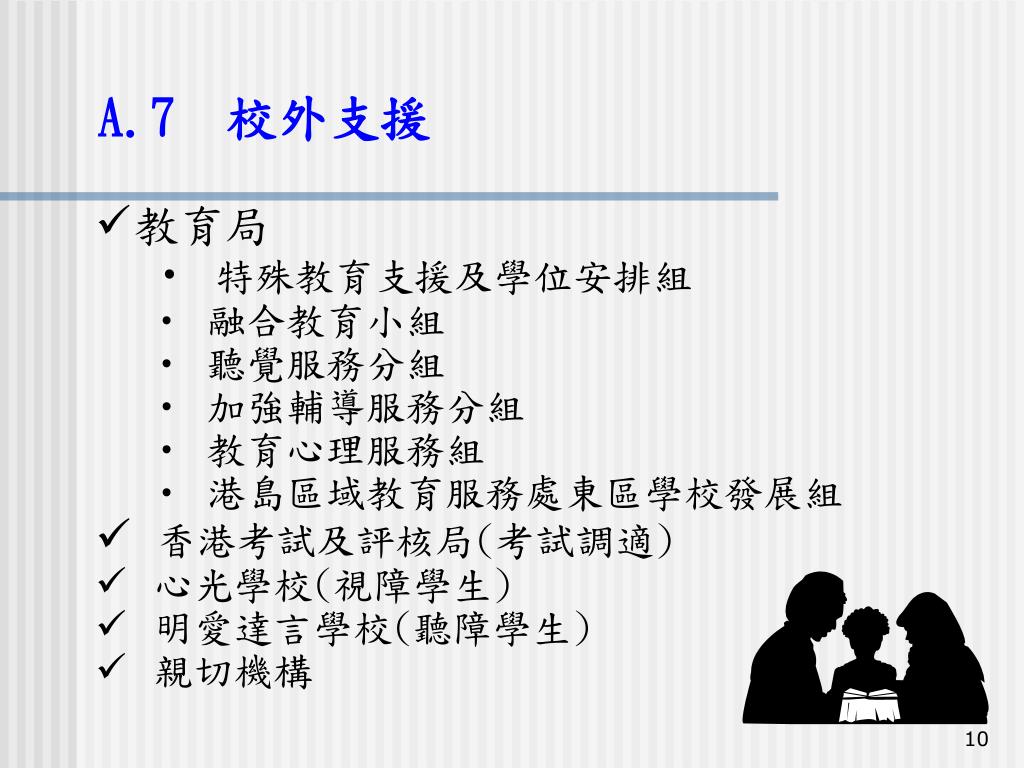 A.7 校外支援

✓教育局

• 特殊教育支援及學位安排組
• 融合教育小組
• 聽覺服務分組
• 加強輔導服務分組
• 教育心理服務組
• 港島區域教育服務處東區學校發展組

✓ 香港考試及評核局(考試調適)
✓ 心光學校(視障學生)
✓ 明愛達言學校(聽障學生)
✓ 親切機構

10